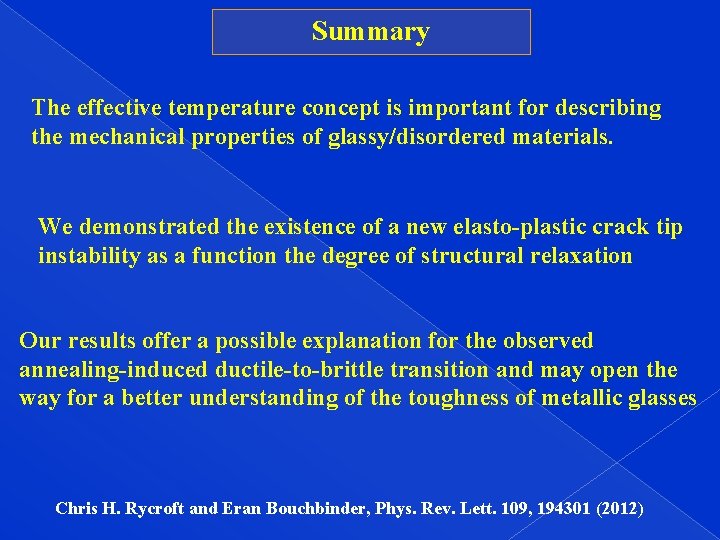 Summary

The effective temperature concept is important for describing the mechanical properties of glassy/disordered materials.

We demonstrated the existence of a new elasto-plastic crack tip instability as a function the degree of structural relaxation

Our results offer a possible explanation for the observed annealing-induced ductile-to-brittle transition and may open the way for a better understanding of the toughness of metallic glasses

Chris H. Rycroft and Eran Bouchbinder, Phys. Rev. Lett. 109, 194301 (2012)